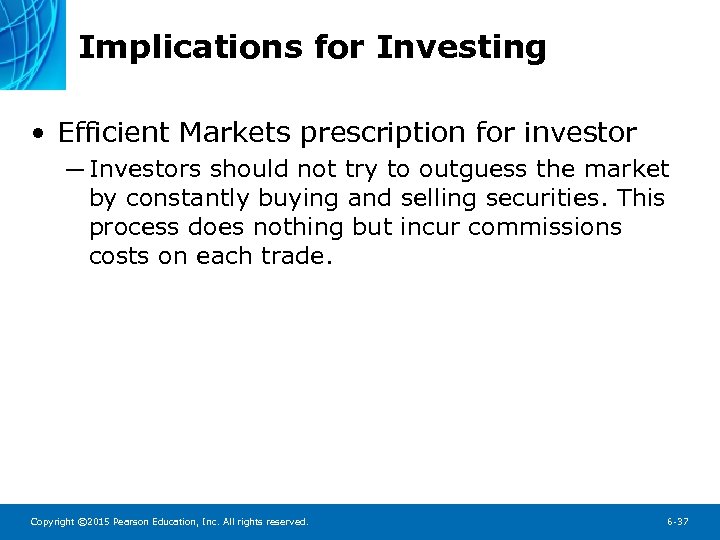 Implications for Investing

• Efficient Markets prescription for investor

– Investors should not try to outguess the market by constantly buying and selling securities. This process does nothing but incur commissions costs on each trade.

Copyright ©2015 Pearson Education, Inc. All rights reserved.

6-37